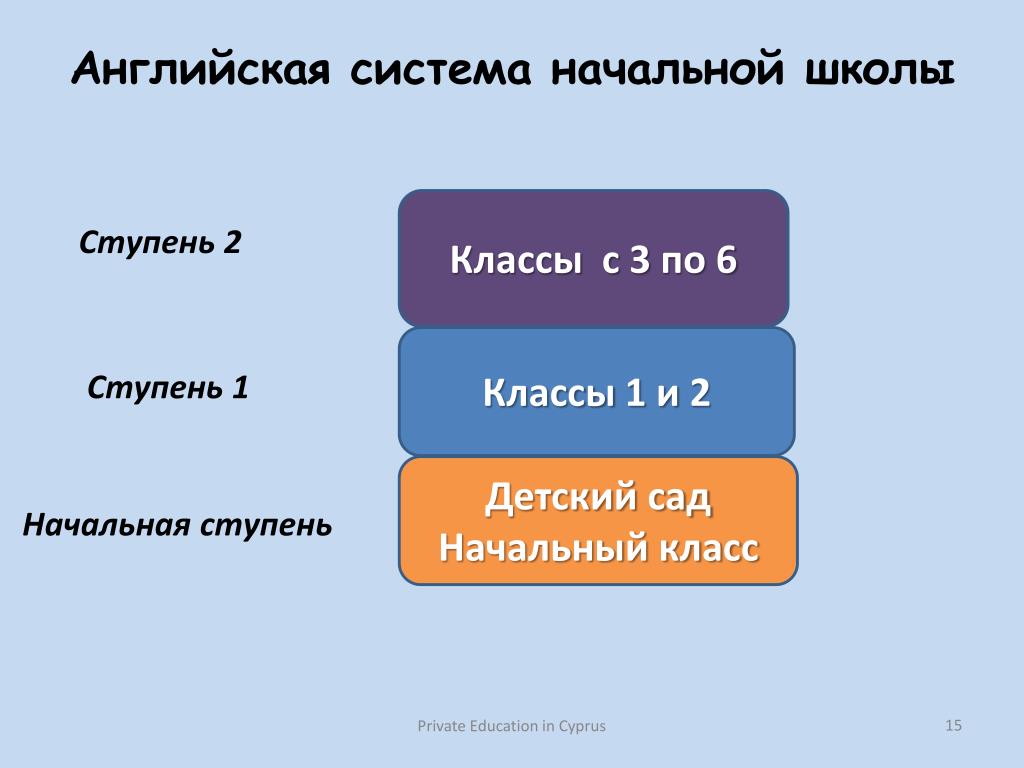 Английская система начальной школы

Ступень 2

Классы с 3 по 6

Ступень 1

Классы 1 и 2

Начальная ступень

Детский сад
Начальный класс

Private Education in Cyprus

15